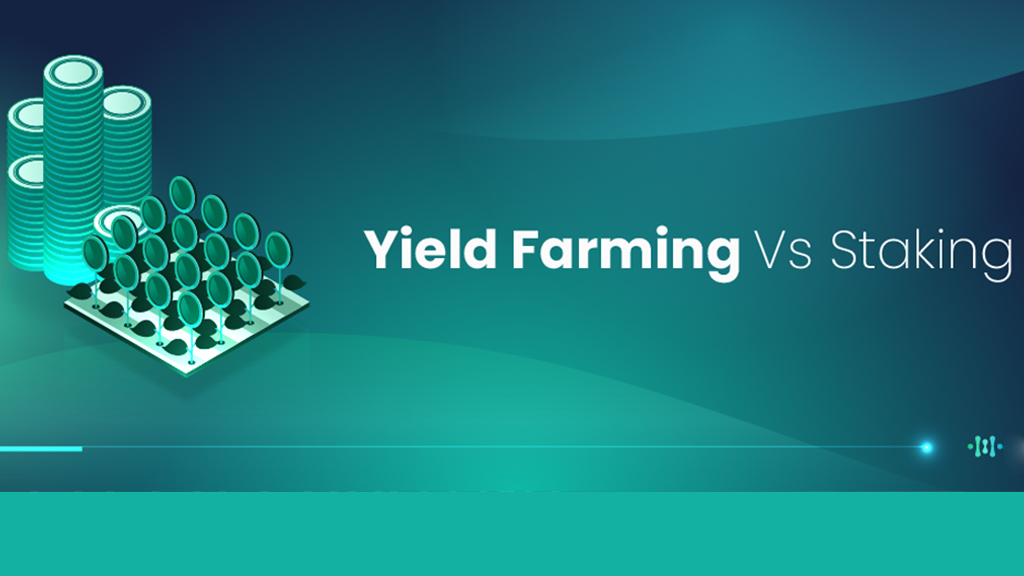 Yield Farming Vs Staking